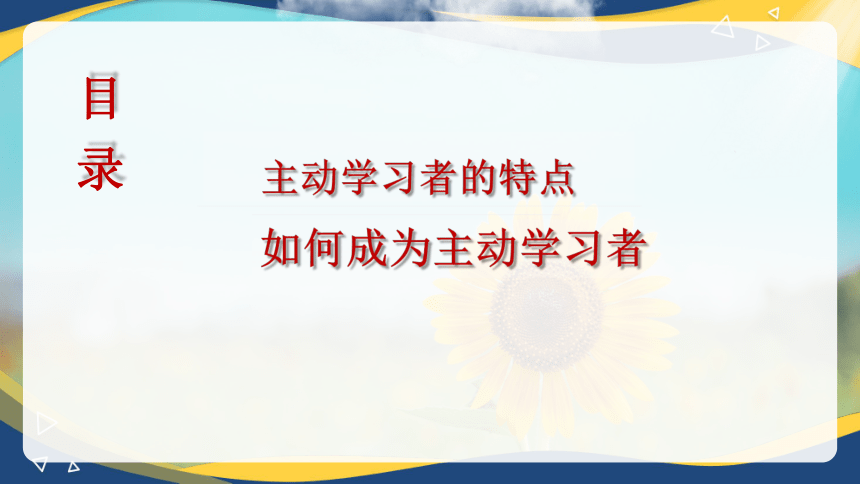 目录

主动学习者的特点

如何成为主动学习者